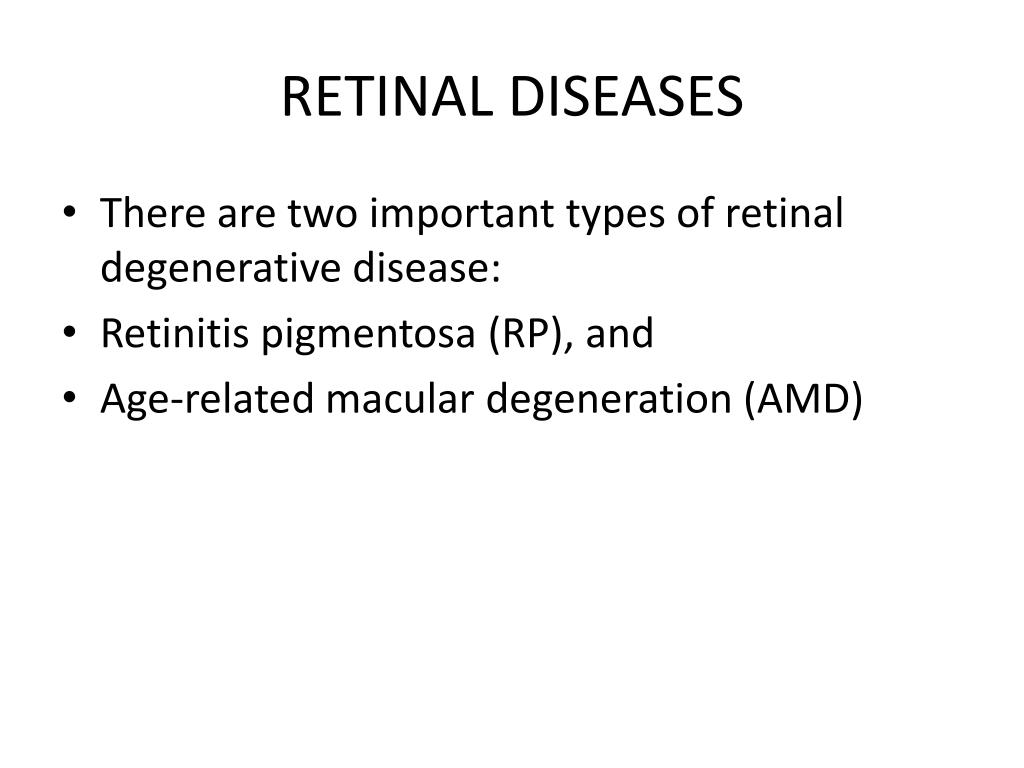 RETINAL DISEASES

• There are two important types of retinal degenerative disease:
• Retinitis pigmentosa (RP), and
• Age-related macular degeneration (AMD)